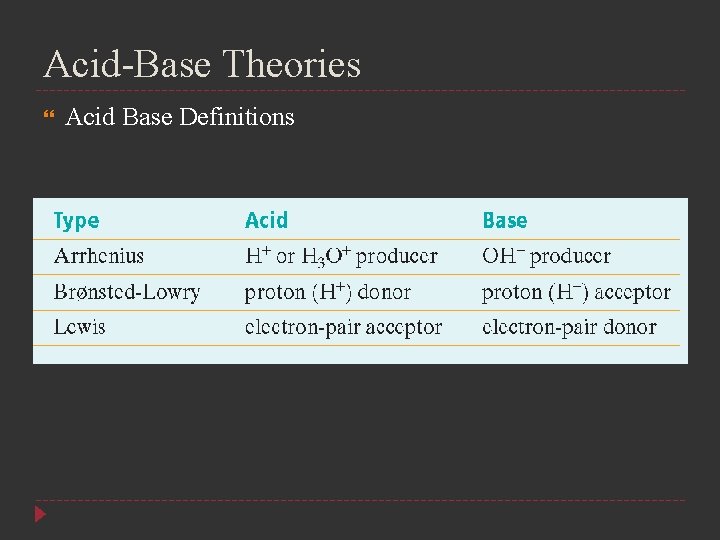 Acid-Base Theories

Acid Base Definitions

| Type | Acid | Base |
|---|---|---|
| Arrhenius | $H^+$ or $H_3O^+$ producer | $OH^-$ producer |
| Brønsted-Lowry | proton ($H^+$) donor | proton ($H^-$) acceptor |
| Lewis | electron-pair acceptor | electron-pair donor |